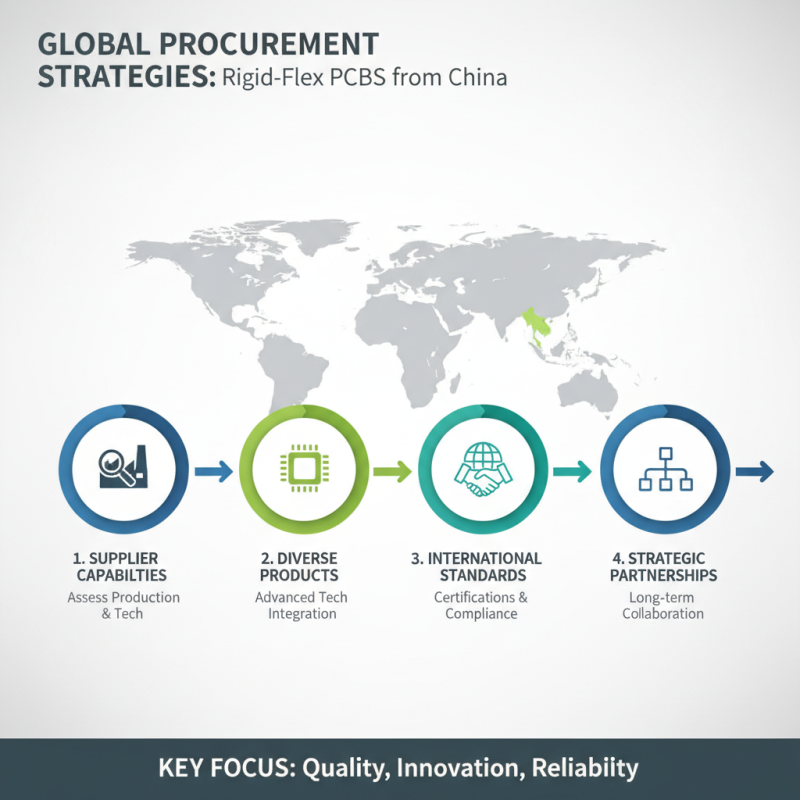 GLOBAL PROCUREMENT STRATEGIES: Rigid-Flex PCBS from China

1. SUPPLIER CAPABILTIES
Assess Production & Tech

2. DIVERSE PRODUCTS
Advanced Tech Integration

3. INTERNATIONAL STANDARDS
Certifications & Compliance

4. STRATEGIC PARTNERSHIPS
Long-term Collaboration

KEY FOCUS: Quality, Innovation, Reliabiity